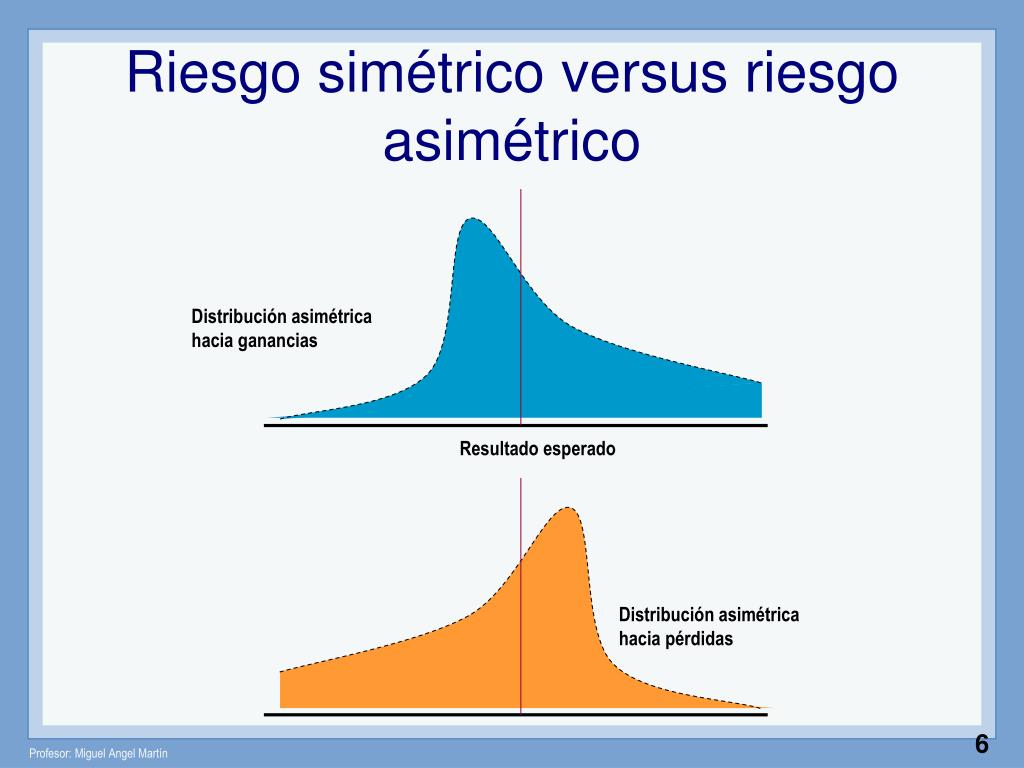 Riesgo simétrico versus riesgo asimétrico

Distribución asimétrica hacia ganancias

Resultado esperado

Distribución asimétrica hacia pérdidas

Profesor: Miguel Angel Martín

6